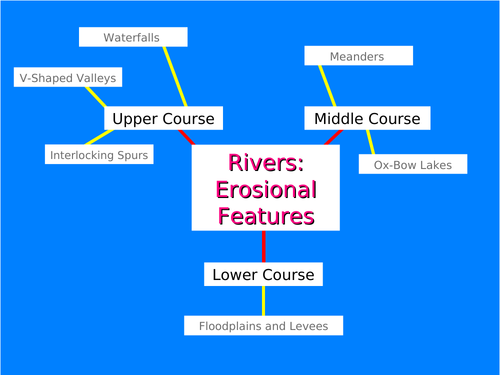 Rivers: Erosional Features

Upper Course

Waterfalls

V-Shaped Valleys

Interlocking Spurs

Middle Course

Meanders

Ox-Bow Lakes

Lower Course

Floodplains and Levees